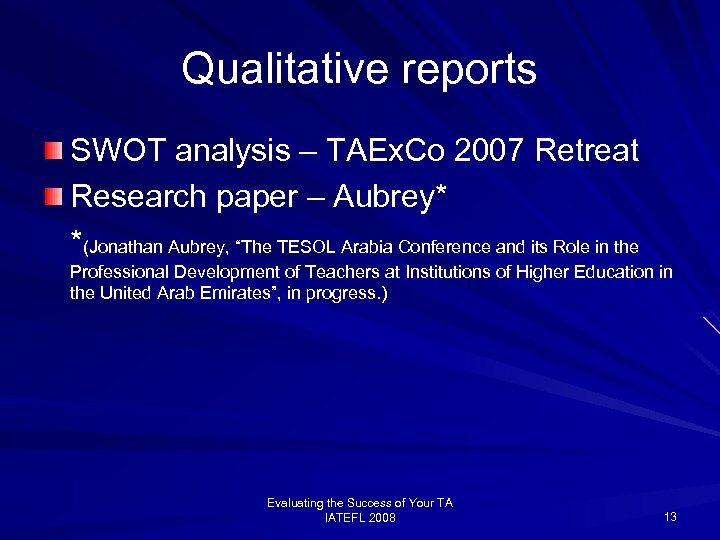 Qualitative reports

SWOT analysis – TAExCo 2007 Retreat

Research paper – Aubrey*

*(Jonathan Aubrey, "The TESOL Arabia Conference and its Role in the Professional Development of Teachers at Institutions of Higher Education in the United Arab Emirates", in progress.)

Evaluating the Success of Your TA
IATEFL 2008

13